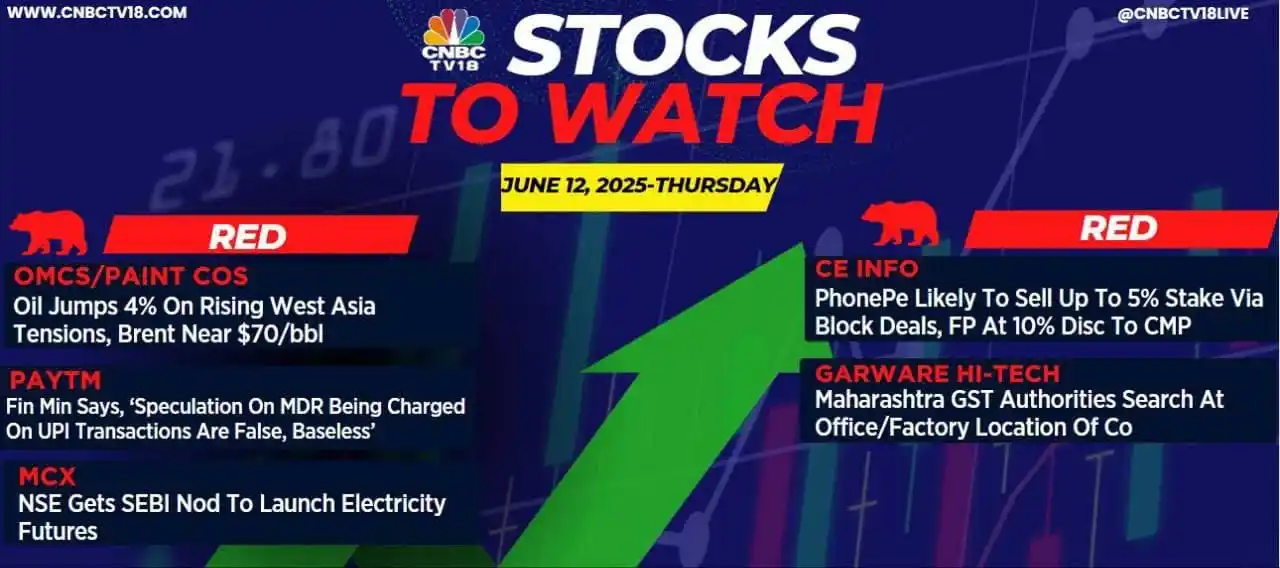 WWW.CNBCTV18.COM

CNBC TV18

STOCKS TO WATCH

@CNBCTV18LIVE

JUNE 12, 2025-THURSDAY

RED

OMCS/PAINT COS
Oil Jumps 4% On Rising West Asia Tensions, Brent Near $70/bbl

PAYTM
Fin Min Says, 'Speculation On MDR Being Charged On UPI Transactions Are False, Baseless'

MCX
NSE Gets SEBI Nod To Launch Electricity Futures

RED

CE INFO
PhonePe Likely To Sell Up To 5% Stake Via Block Deals, FP At 10% Disc To CMP

GARWARE HI-TECH
Maharashtra GST Authorities Search At Office/Factory Location Of Co